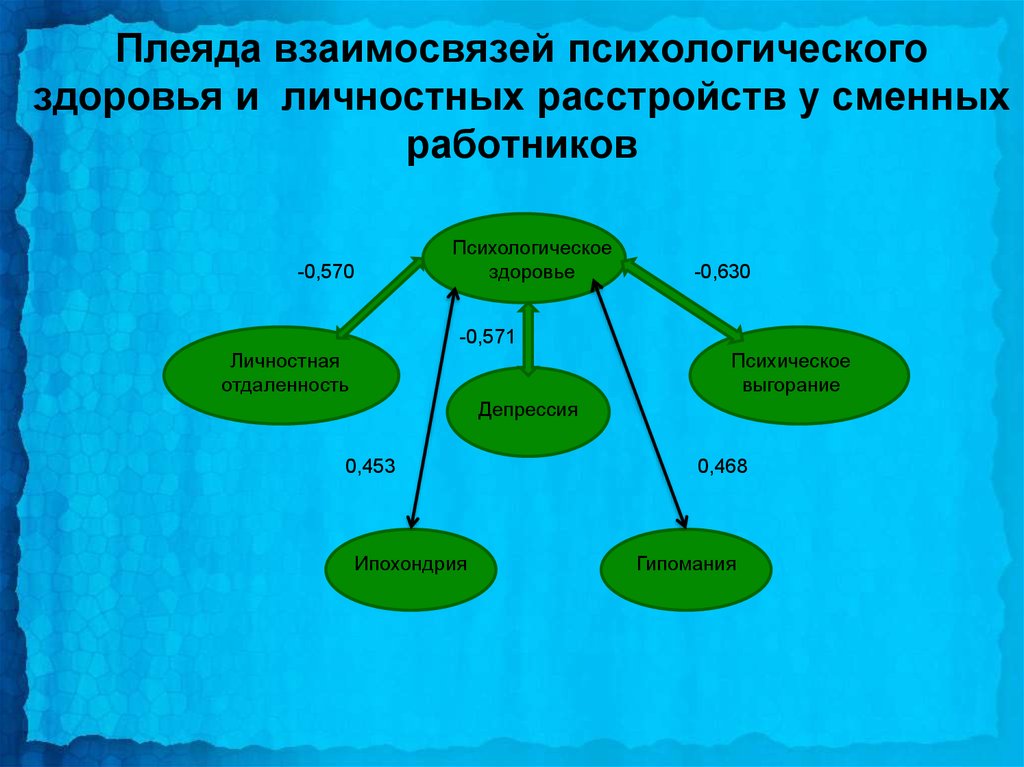 Плеяда взаимосвязей психологического здоровья и личностных расстройств у сменных работников

Психологическое здоровье

-0,570

-0,630

-0,571

Личностная отдаленность

Депрессия

Психическое выгорание

0,453

0,468

Ипохондрия

Гипомания